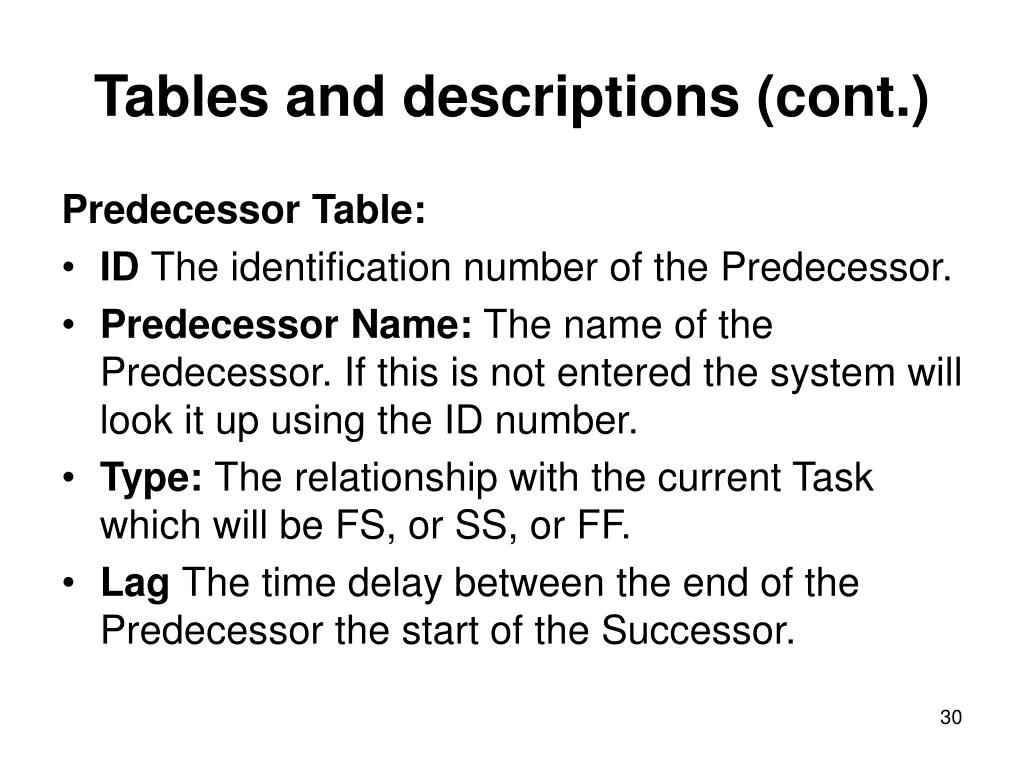 Tables and descriptions (cont.)

Predecessor Table:

• ID The identification number of the Predecessor.
• Predecessor Name: The name of the Predecessor. If this is not entered the system will look it up using the ID number.
• Type: The relationship with the current Task which will be FS, or SS, or FF.
• Lag The time delay between the end of the Predecessor the start of the Successor.

30